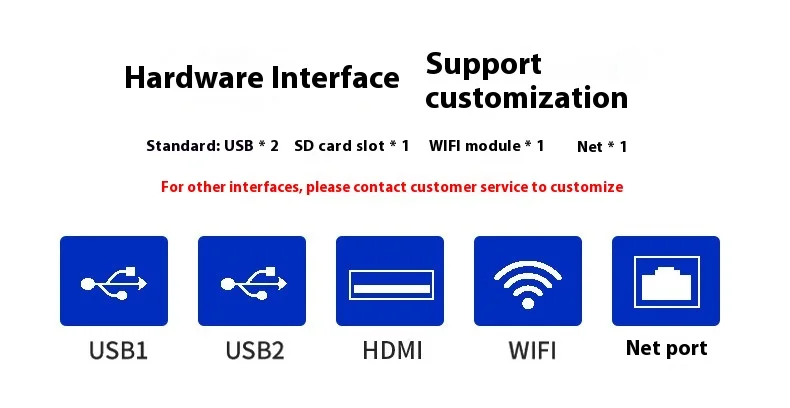 Hardware Interface Support customization

Standard: USB * 2 SD card slot * 1 WIFI module * 1 Net * 1

For other interfaces, please contact customer service to customize

USB1 USB2 HDMI WIFI Net port